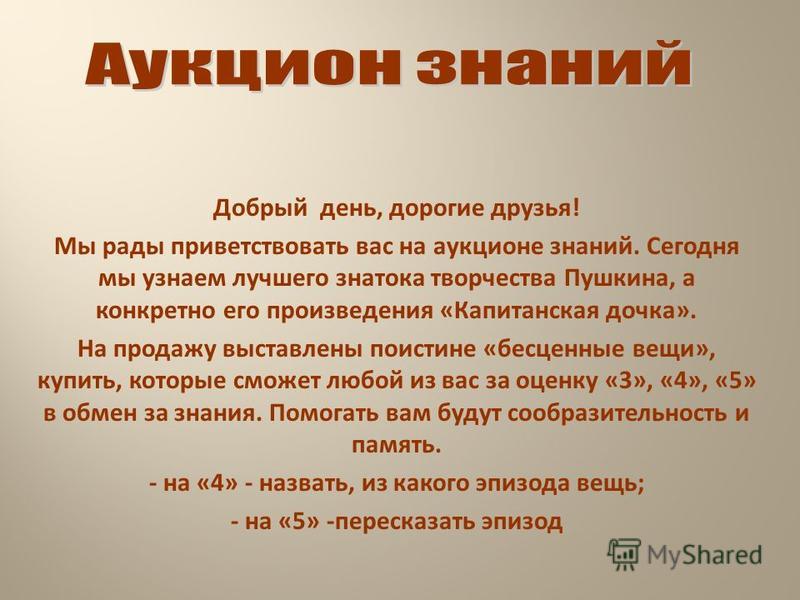 Аукцион знаний

Добрый день, дорогие друзья!

Мы рады приветствовать вас на аукционе знаний. Сегодня мы узнаем лучшего знатока творчества Пушкина, а конкретно его произведения «Капитанская дочка».

На продажу выставлены поистине «бесценные вещи», купить, которые сможет любой из вас за оценку «3», «4», «5» в обмен за знания. Помогать вам будут сообразительность и память.

- на «4» - назвать, из какого эпизода вещь;

- на «5» -пересказать эпизод

MyShared